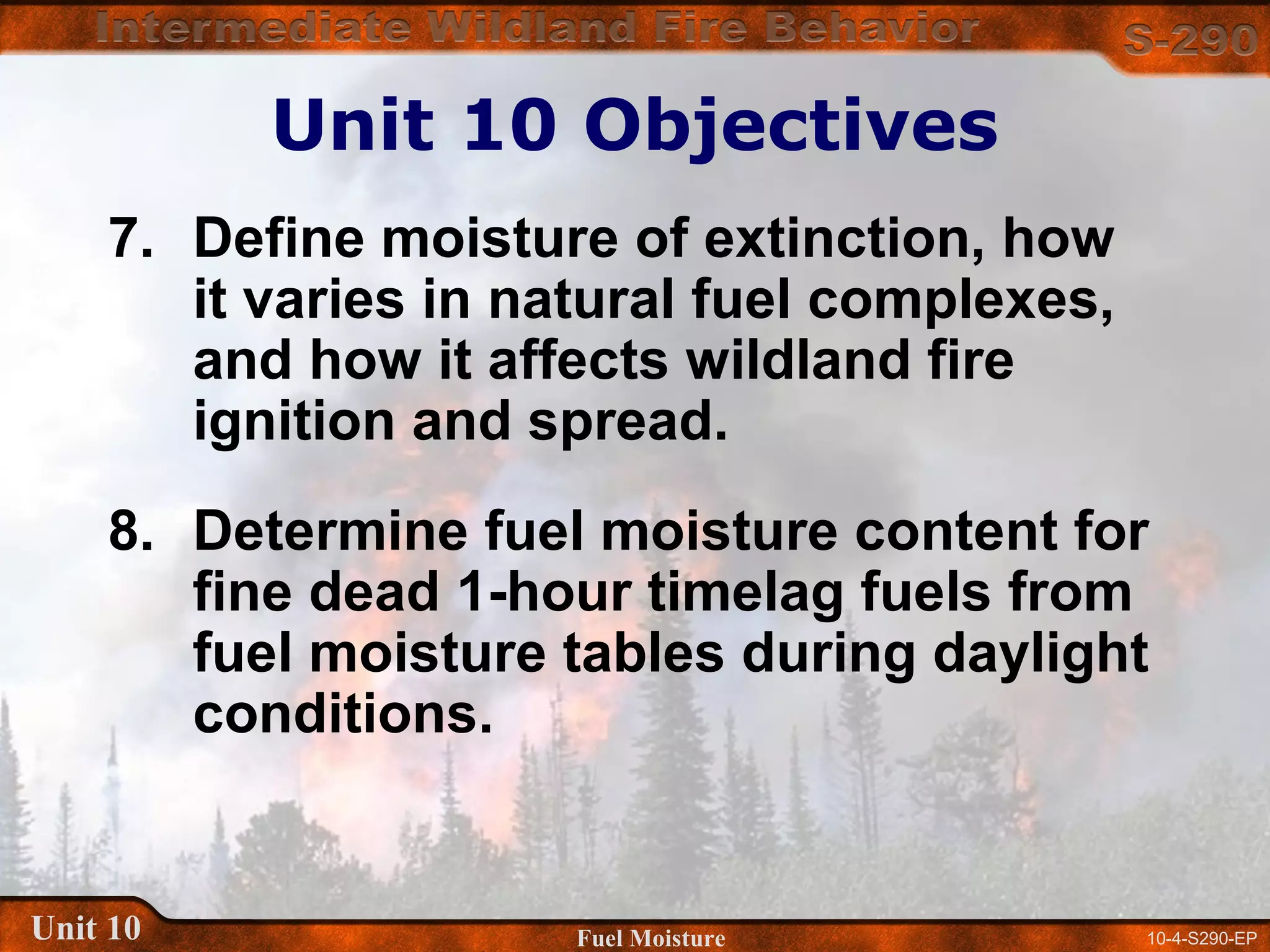 Intermediate Wildland Fire Behavior

S-290

Unit 10 Objectives

7. Define moisture of extinction, how it varies in natural fuel complexes, and how it affects wildland fire ignition and spread.

8. Determine fuel moisture content for fine dead 1-hour timelag fuels from fuel moisture tables during daylight conditions.

Unit 10

Fuel Moisture

10-4-S290-EP